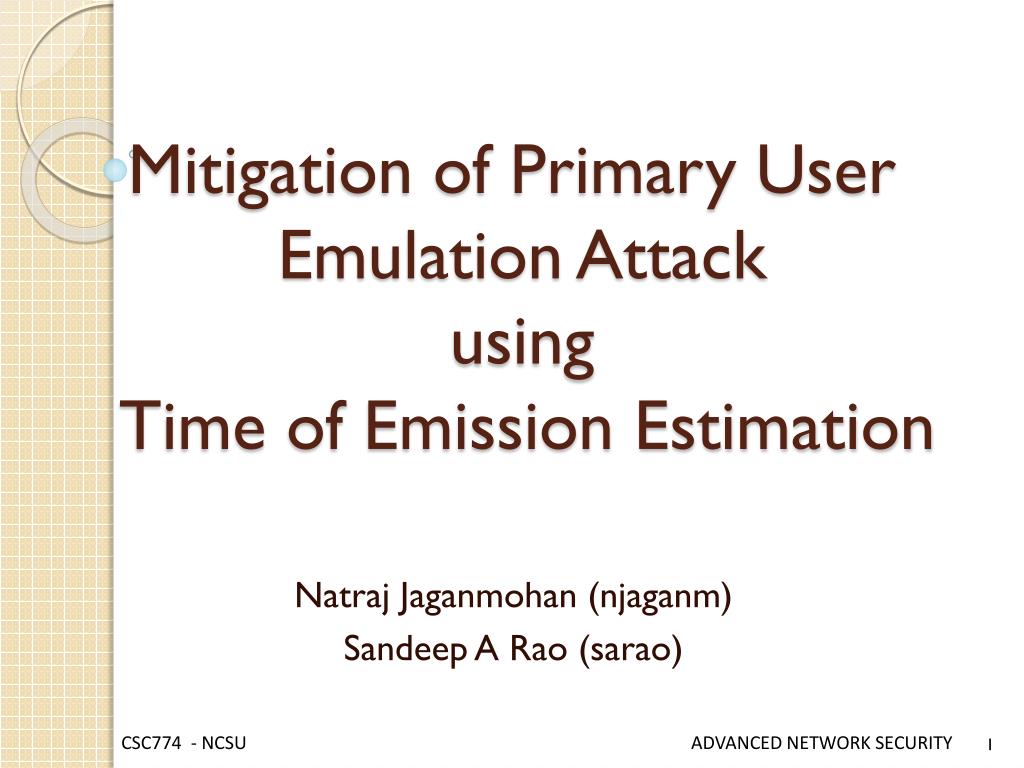 Mitigation of Primary User Emulation Attack using Time of Emission Estimation

Natraj Jaganmohan (njaganm)
Sandeep A Rao (sarao)

CSC774 - NCSU

ADVANCED NETWORK SECURITY

1